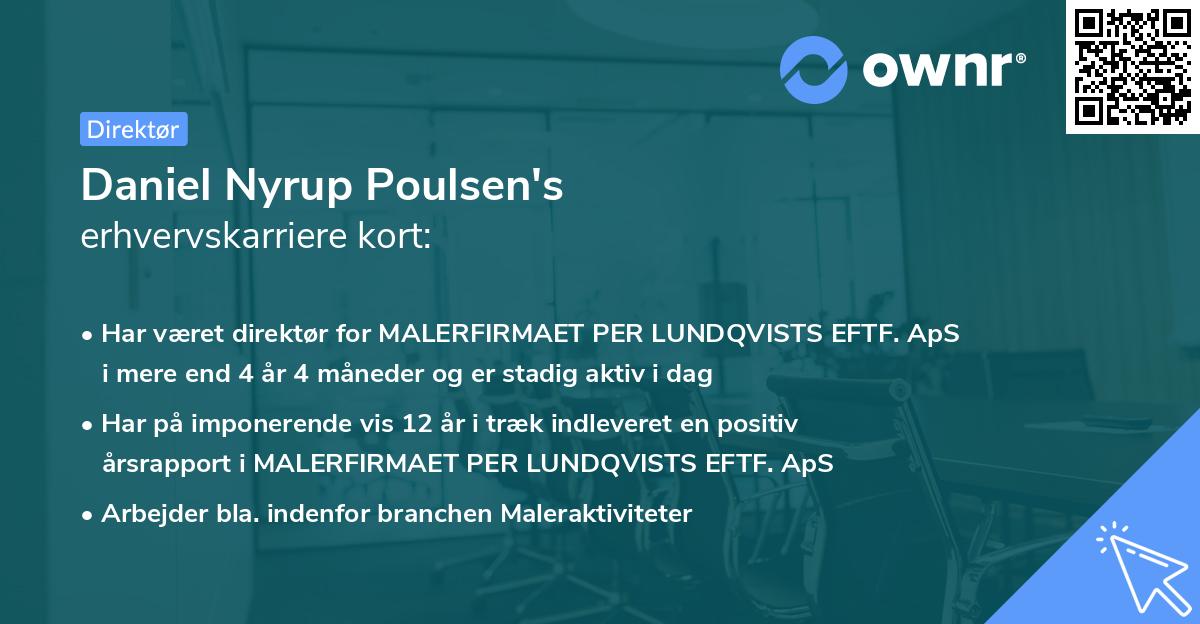 ownr®

Direktør

Daniel Nyrup Poulsen's
erhvervskarriere kort:

• Har været direktør for MALERFIRMAET PER LUNDQVISTS EFTF. ApS i mere end 4 år 4 måneder og er stadig aktiv i dag

• Har på imponerende vis 12 år i træk indleveret en positiv årsrapport i MALERFIRMAET PER LUNDQVISTS EFTF. ApS

• Arbejder bla. indenfor branchen Maleraktiviteter